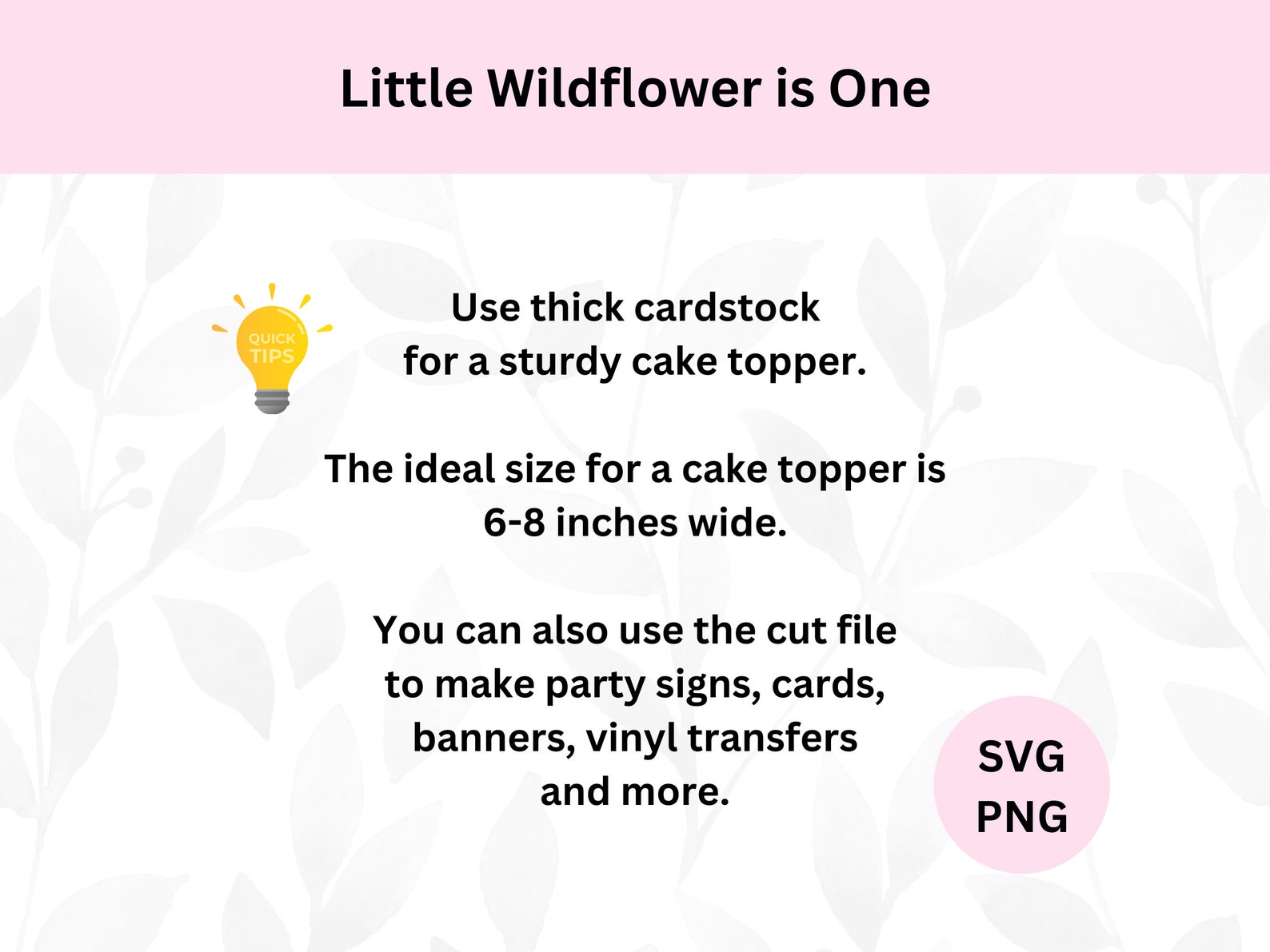 Little Wildflower is One

QUICK TIPS

Use thick cardstock for a sturdy cake topper.

The ideal size for a cake topper is 6-8 inches wide.

You can also use the cut file to make party signs, cards, banners, vinyl transfers and more.

SVG
PNG